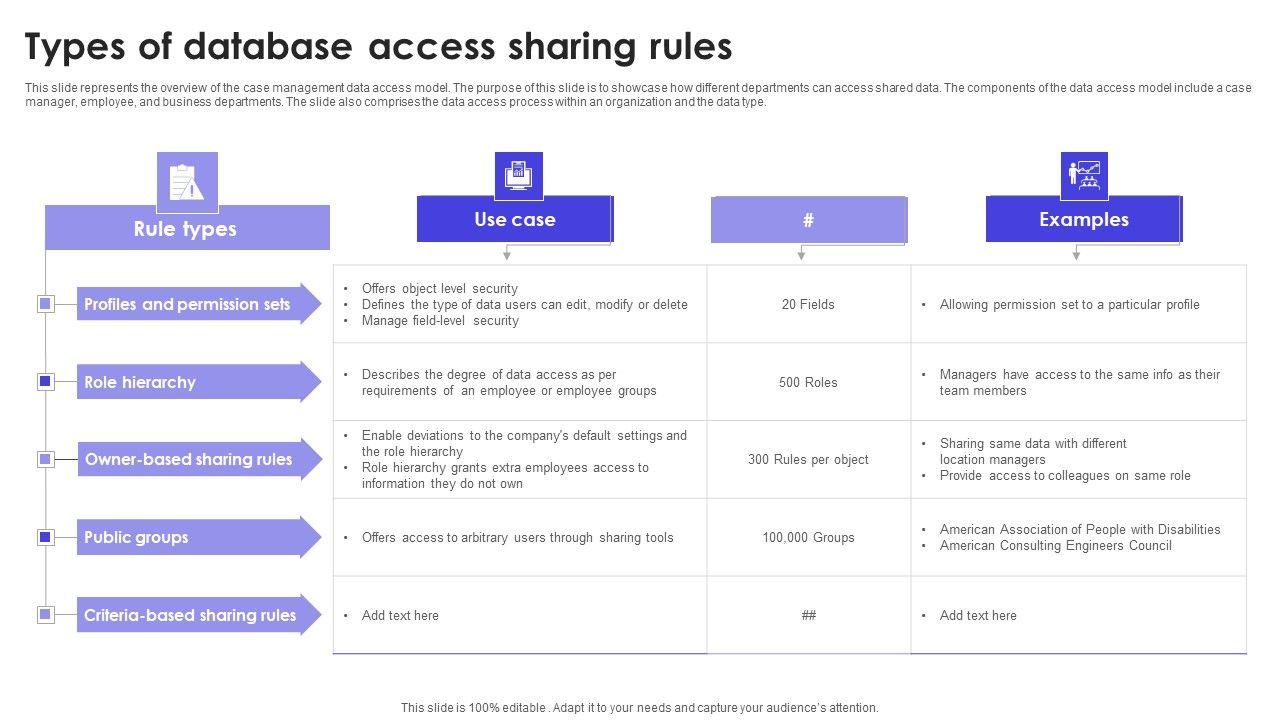 Types of database access sharing rules

This slide represents the overview of the case management data access model. The purpose of this slide is to showcase how different departments can access shared data. The components of the data access model include a case manager, employee, and business departments. The slide also comprises the data access process within an organization and the data type.

| Rule types | Use case | # | Examples |
|---|---|---|---|
| Profiles and permission sets | • Offers object level security • Defines the type of data users can edit, modify or delete • Manage field-level security | 20 Fields | • Allowing permission set to a particular profile |
| Role hierarchy | • Describes the degree of data access as per requirements of an employee or employee groups | 500 Roles | • Managers have access to the same info as their team members |
| Owner-based sharing rules | • Enable deviations to the company's default settings and the role hierarchy • Role hierarchy grants extra employees access to information they do not own | 300 Rules per object | • Sharing same data with different location managers • Provide access to colleagues on same role |
| Public groups | • Offers access to arbitrary users through sharing tools | 100,000 Groups | • American Association of People with Disabilities • American Consulting Engineers Council |
| Criteria-based sharing rules | • Add text here | ## | • Add text here |

This slide is 100% editable . Adapt it to your needs and capture your audience's attention.